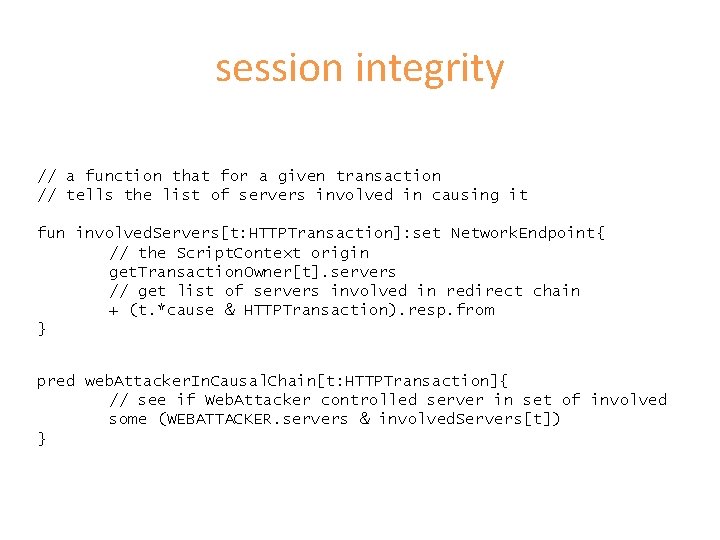 session integrity

// a function that for a given transaction
// tells the list of servers involved in causing it

fun involvedServers[t:HTTPTransaction]:set NetworkEndpoint{
// the ScriptContext origin
getTransactionOwner[t].servers
// get list of servers involved in redirect chain
+ (t.*cause & HTTPTransaction).resp.from
}

pred webAttackerInCausalChain[t:HTTPTransaction]{
// see if WebAttacker controlled server in set of involved
some (WEBATTACKER.servers & involvedServers[t])
}